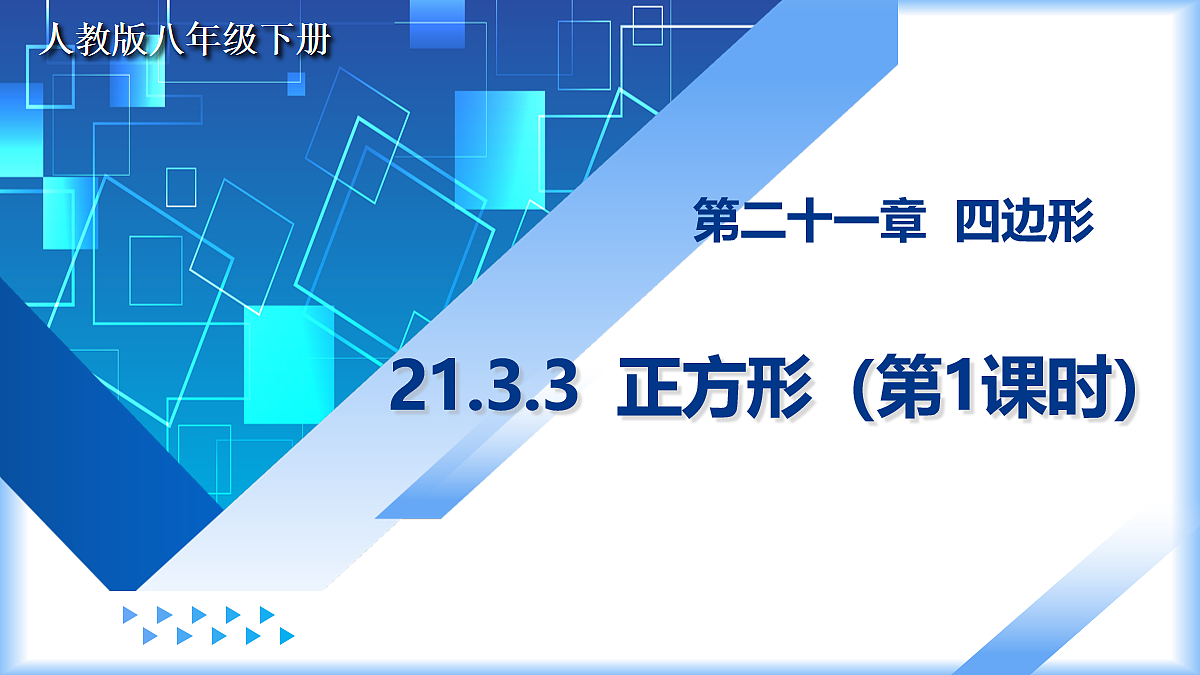 人教版八年级下册

第二十一章 四边形

21.3.3 正方形（第1课时）